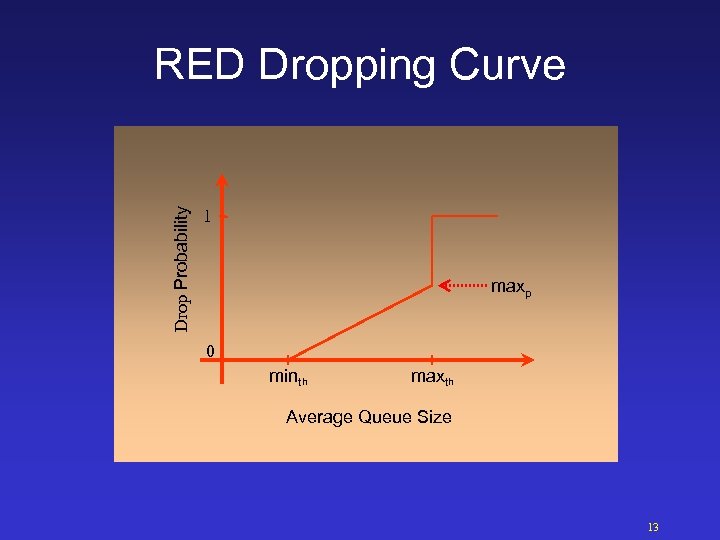 RED Dropping Curve

Drop Probability

1

0

$max_p$

$min_{th}$

$max_{th}$

Average Queue Size

13